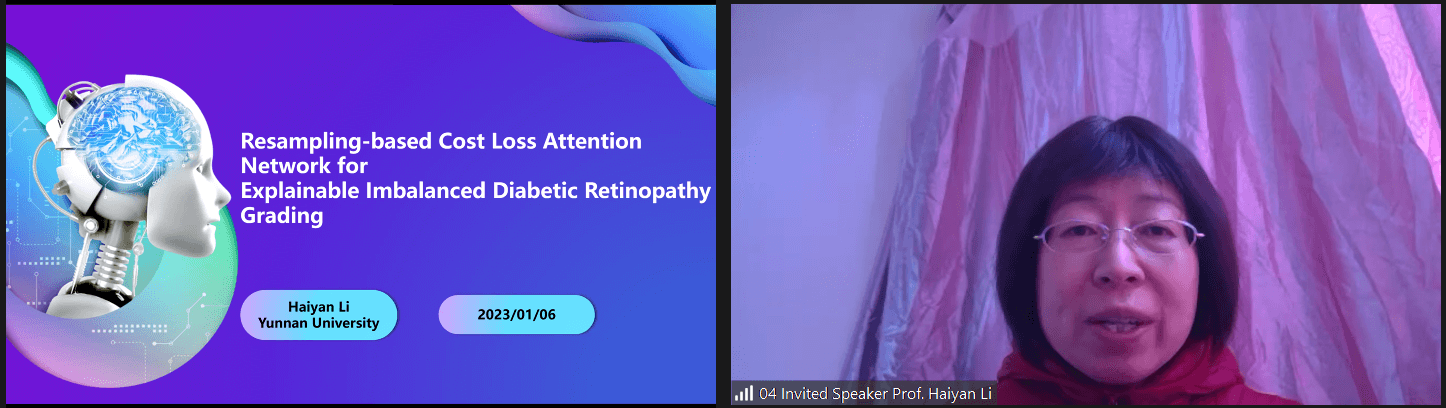 Resampling-based Cost Loss Attention Network for
Explainable Imbalanced Diabetic Retinopathy Grading

Haiyan Li
Yunnan University

2023/01/06

04 Invited Speaker Prof. Haiyan Li